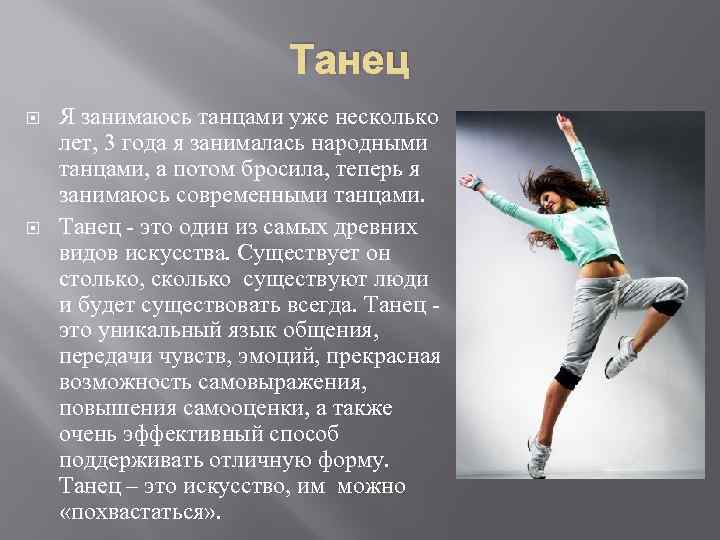 Танец

Я занимаюсь танцами уже несколько лет, 3 года я занималась народными танцами, а потом бросила, теперь я занимаюсь современными танцами.

Танец - это один из самых древних видов искусства. Существует он столько, сколько существуют люди и будет существовать всегда. Танец - это уникальный язык общения, передачи чувств, эмоций, прекрасная возможность самовыражения, повышения самооценки, а также очень эффективный способ поддерживать отличную форму. Танец – это искусство, им можно «похвастаться».